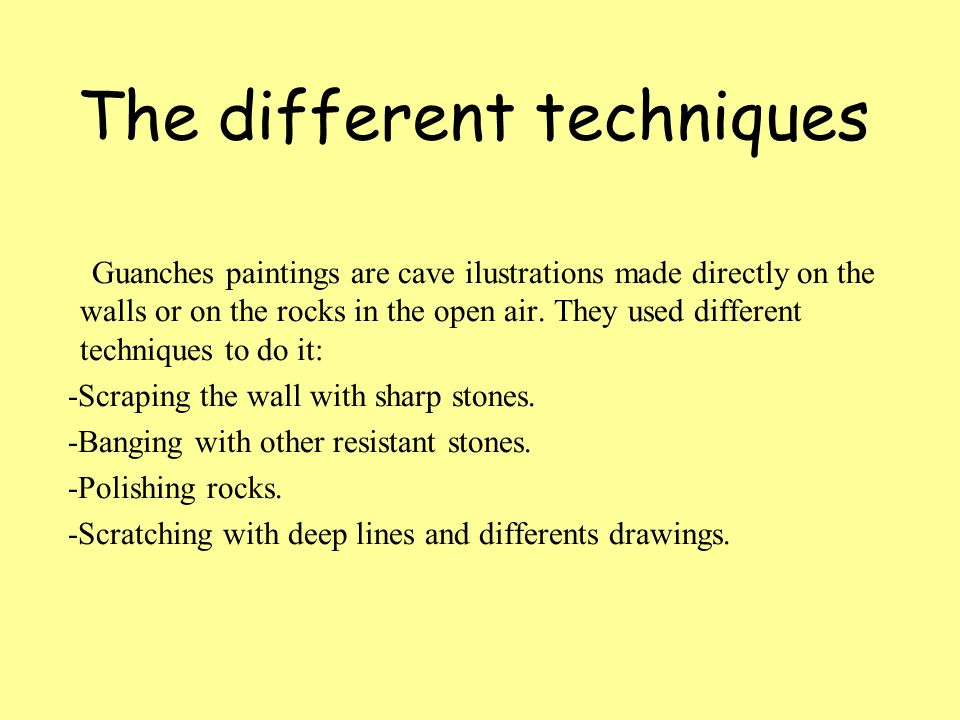 The different techniques

Guanches paintings are cave ilustrations made directly on the walls or on the rocks in the open air. They used different techniques to do it:

-Scraping the wall with sharp stones.

-Banging with other resistant stones.

-Polishing rocks.

-Scratching with deep lines and differents drawings.